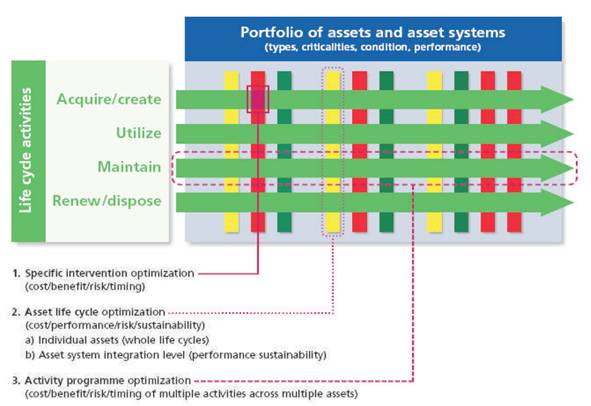 Portfolio of assets and asset systems
(types, criticalities, condition, performance)

Life cycle activities

Acquire/create

Utilize

Maintain

Renew/dispose

1. Specific intervention optimization
(cost/benefit/risk/timing)

2. Asset life cycle optimization
(cost/performance/risk/sustainability)
a) Individual assets (whole life cycles)
b) Asset system integration level (performance sustainability)

3. Activity programme optimization
(cost/benefit/risk/timing of multiple activities across multiple assets)